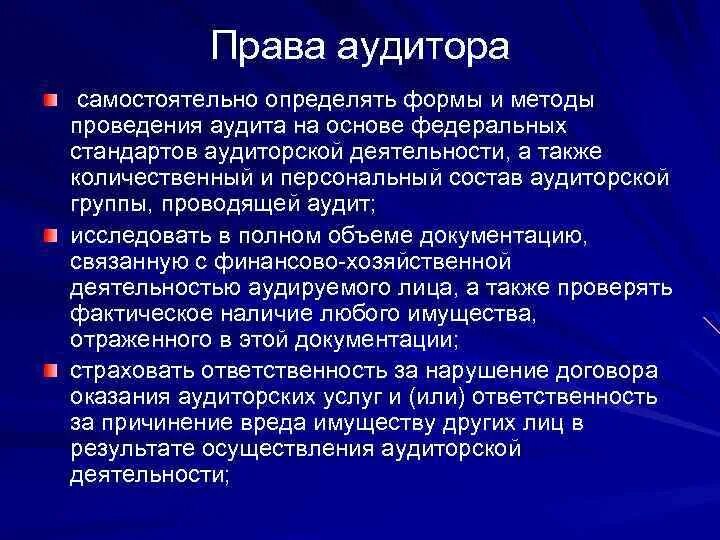 Права аудитора

самостоятельно определять формы и методы проведения аудита на основе федеральных стандартов аудиторской деятельности, а также количественный и персональный состав аудиторской группы, проводящей аудит;

исследовать в полном объеме документацию, связанную с финансово-хозяйственной деятельностью аудируемого лица, а также проверять фактическое наличие любого имущества, отраженного в этой документации;

страховать ответственность за нарушение договора оказания аудиторских услуг и (или) ответственность за причинение вреда имуществу других лиц в результате осуществления аудиторской деятельности;